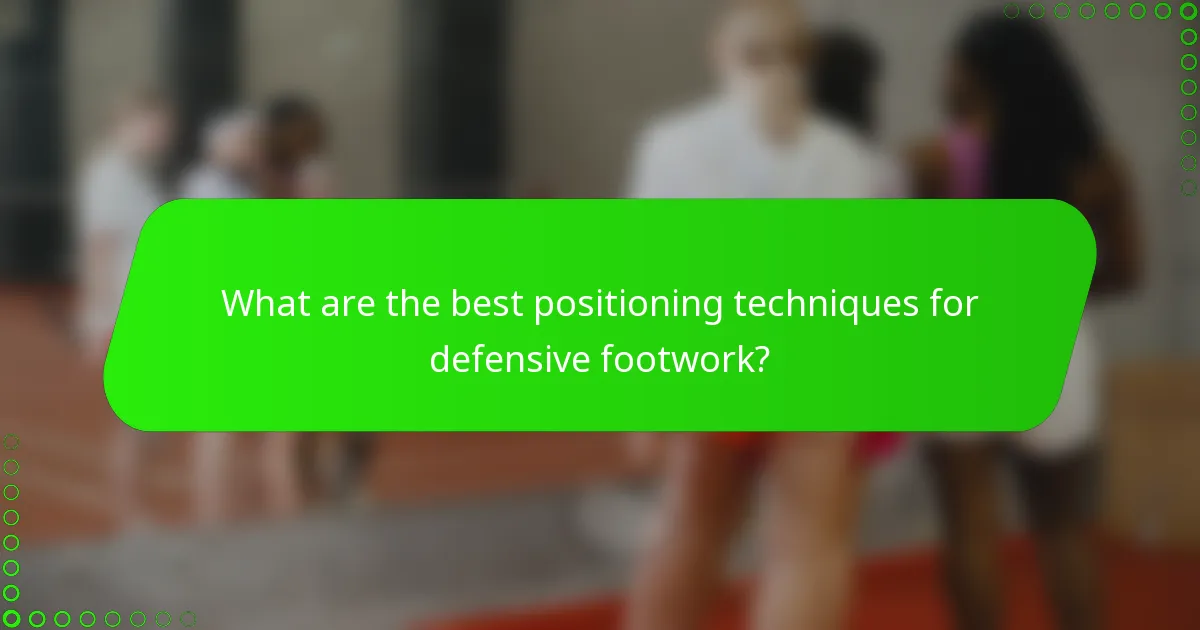 What are the best positioning techniques for defensive footwork?